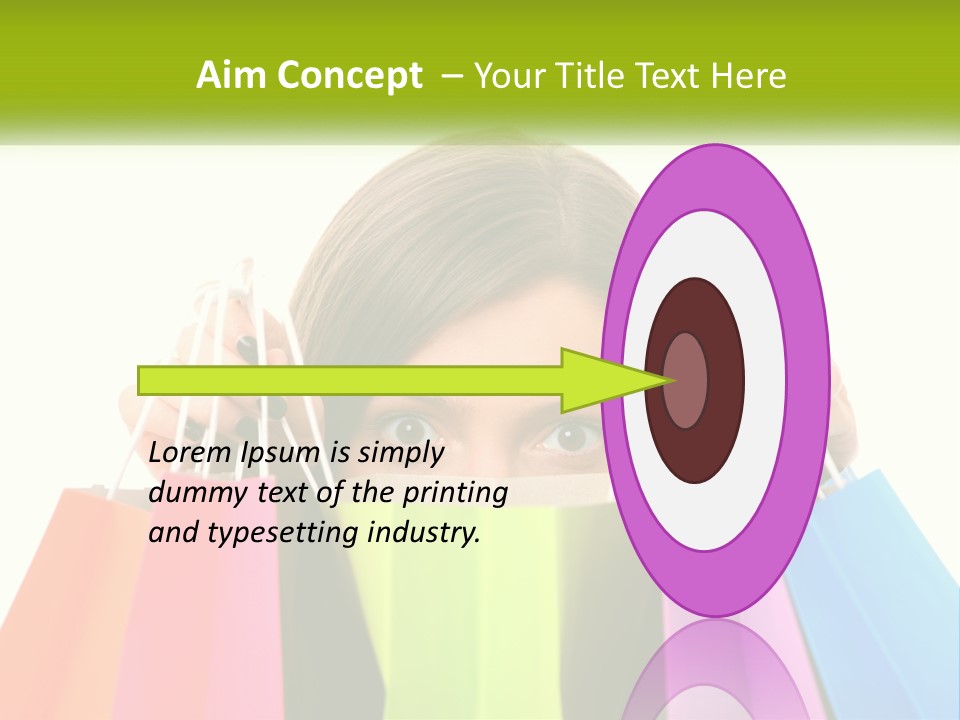 Aim Concept – Your Title Text Here

Lorem Ipsum is simply dummy text of the printing and typesetting industry.